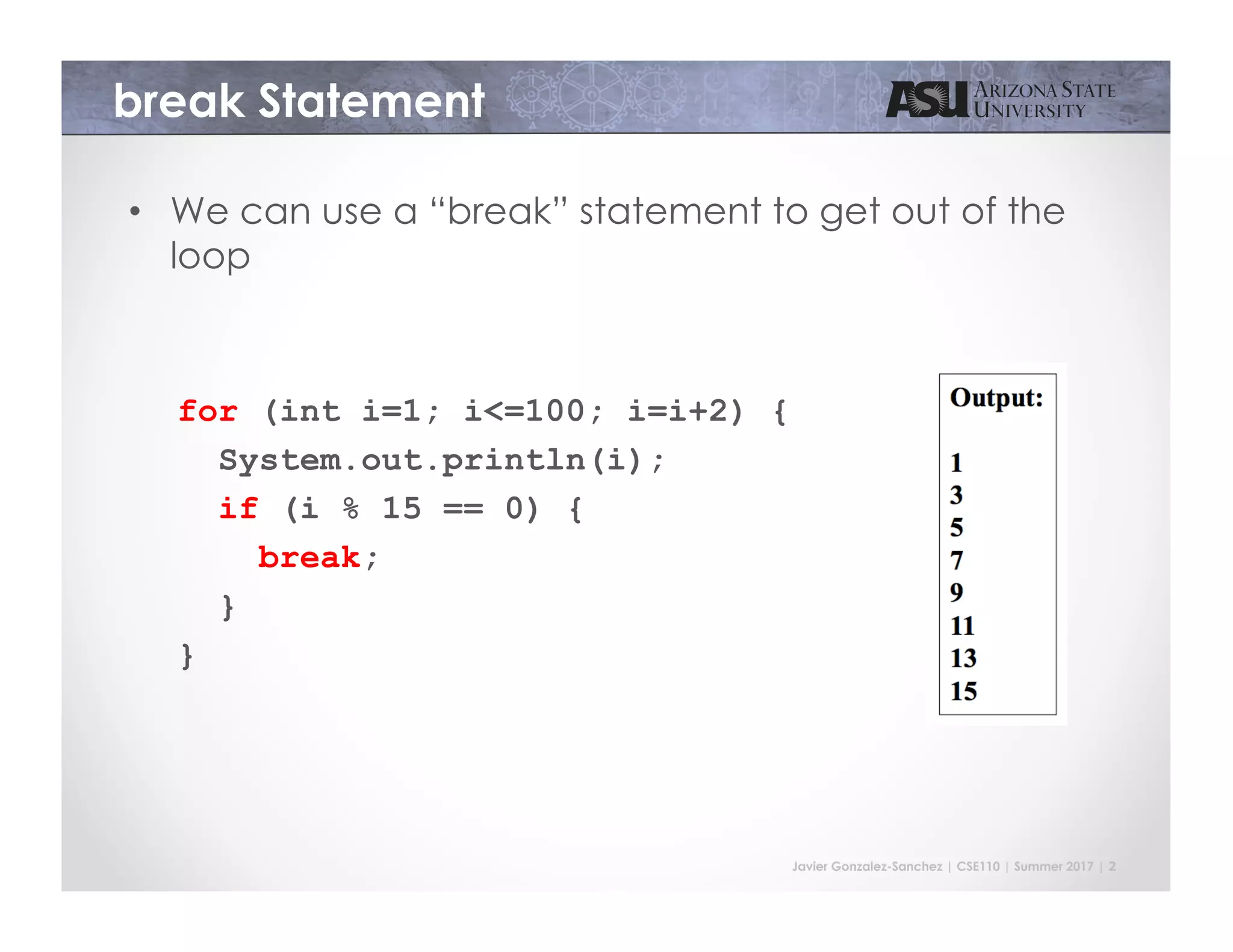 break Statement

ASU ARIZONA STATE UNIVERSITY

• We can use a “break” statement to get out of the loop

for (int i=1; i<=100; i=i+2) {
  System.out.println(i);
  if (i % 15 == 0) {
    break;
  }
}

Output:

1
3
5
7
9
11
13
15

Javier Gonzalez-Sanchez | CSE110 | Summer 2017 | 2